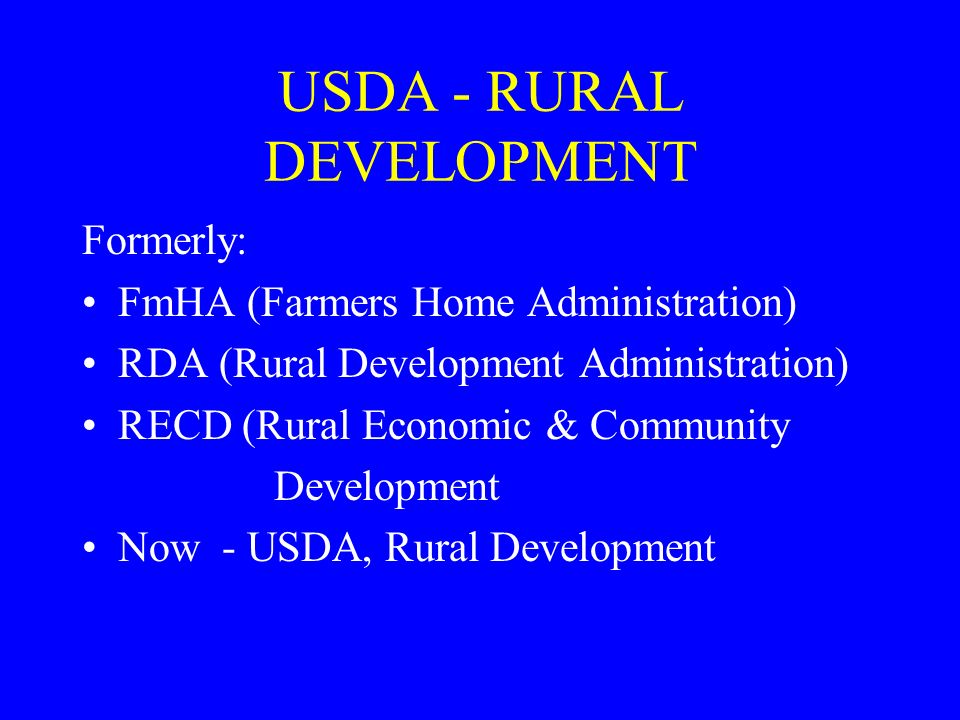 USDA - RURAL DEVELOPMENT

Formerly:

• FmHA (Farmers Home Administration)
• RDA (Rural Development Administration)
• RECD (Rural Economic & Community Development
• Now - USDA, Rural Development